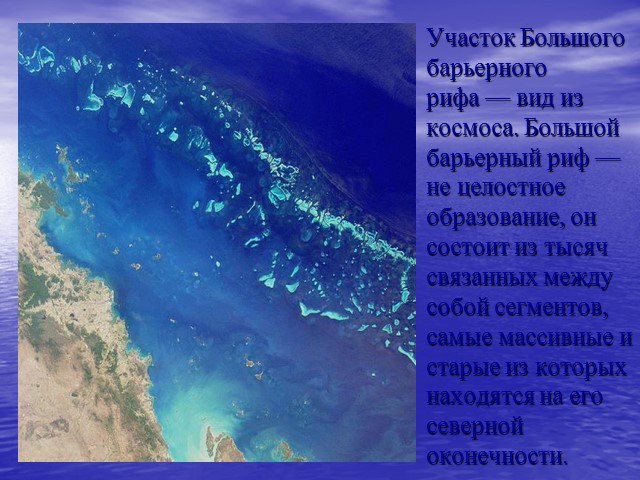 Участок Большого барьерного рифа — вид из космоса. Большой барьерный риф — не целостное образование, он состоит из тысяч связанных между собой сегментов, самые массивные и старые из которых находятся на его северной оконечности.